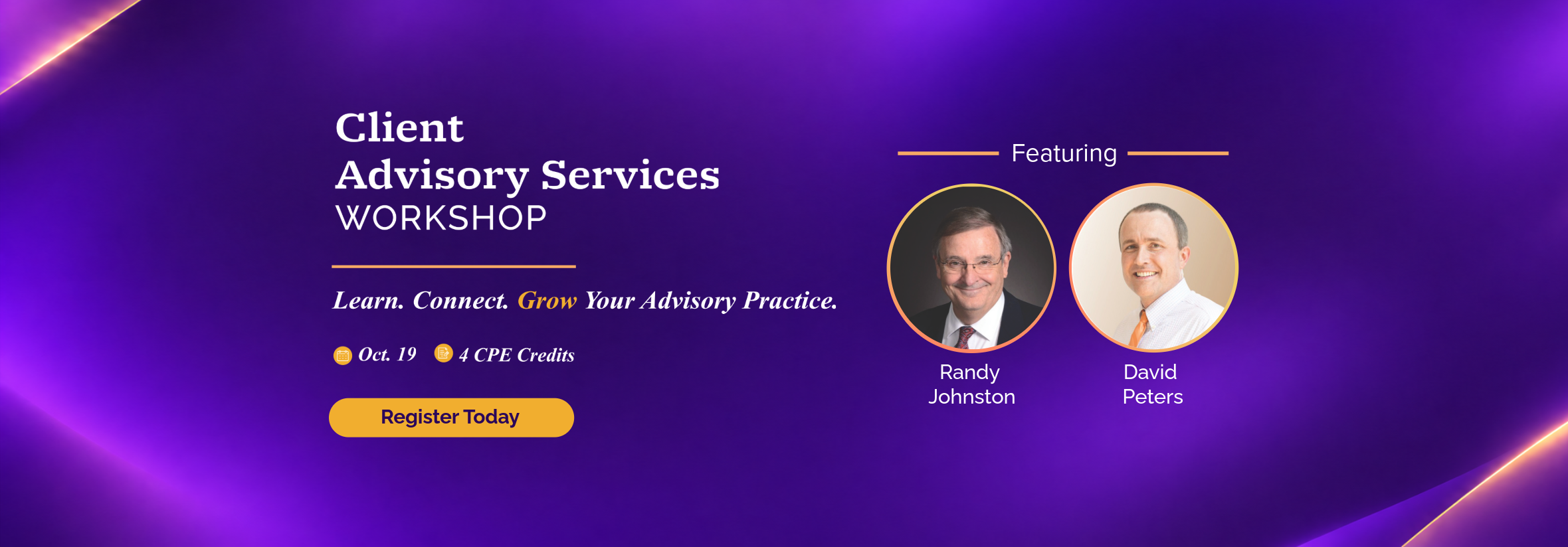 Client
Advisory Services
WORKSHOP

Learn. Connect. Grow Your Advisory Practice.

Oct. 19 4 CPE Credits

Register Today

Featuring

Randy Johnston

David Peters